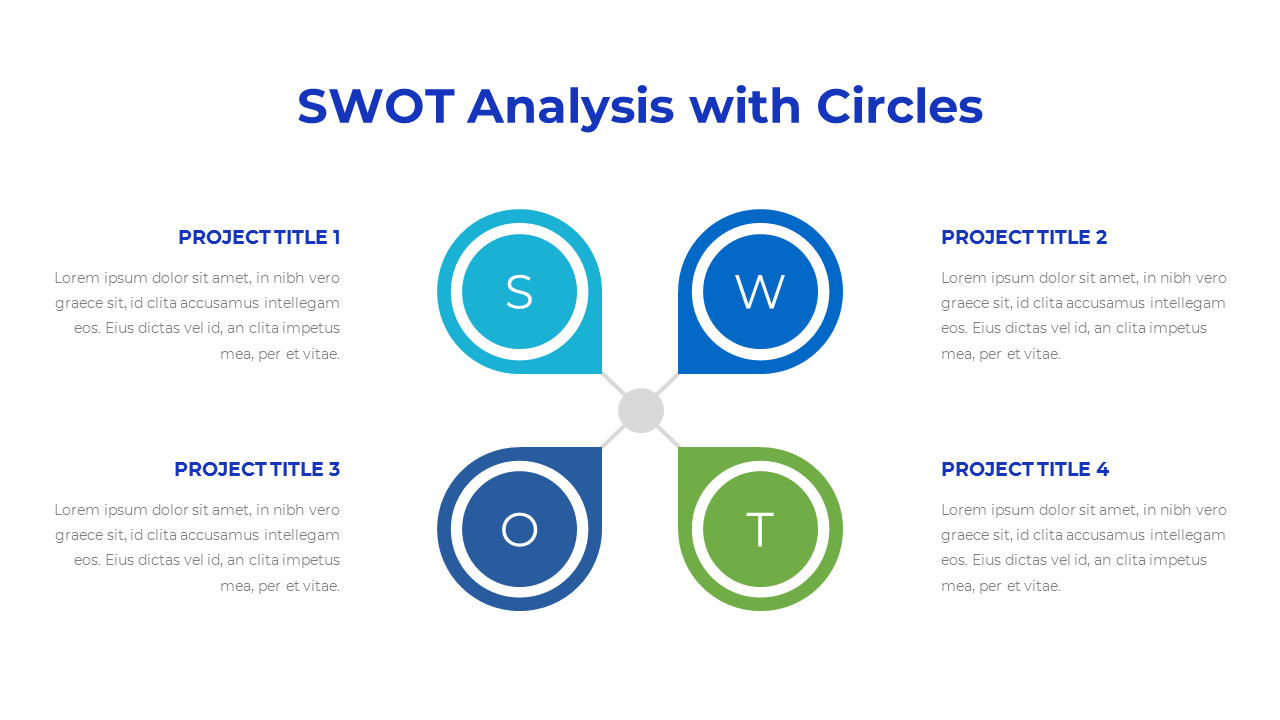 SWOT Analysis with Circles

PROJECT TITLE 1

Lorem ipsum dolor sit amet, in nibh vero graece sit, id clita accusamus intellegam eos. Eius dictas vel id, an clita impetus mea, per et vitae.

S

W

PROJECT TITLE 2

Lorem ipsum dolor sit amet, in nibh vero graece sit, id clita accusamus intellegam eos. Eius dictas vel id, an clita impetus mea, per et vitae.

PROJECT TITLE 3

Lorem ipsum dolor sit amet, in nibh vero graece sit, id clita accusamus intellegam eos. Eius dictas vel id, an clita impetus mea, per et vitae.

O

T

PROJECT TITLE 4

Lorem ipsum dolor sit amet, in nibh vero graece sit, id clita accusamus intellegam eos. Eius dictas vel id, an clita impetus mea, per et vitae.